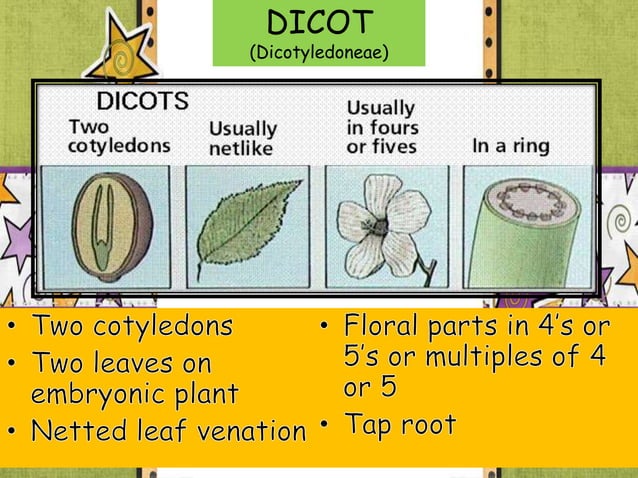 DICOT
(Dicotyledoneae)

DICOTS

Two cotyledons

Usually netlike

Usually in fours or fives

In a ring

• Two cotyledons
• Two leaves on embryonic plant
• Netted leaf venation

• Floral parts in 4's or 5's or multiples of 4 or 5
• Tap root